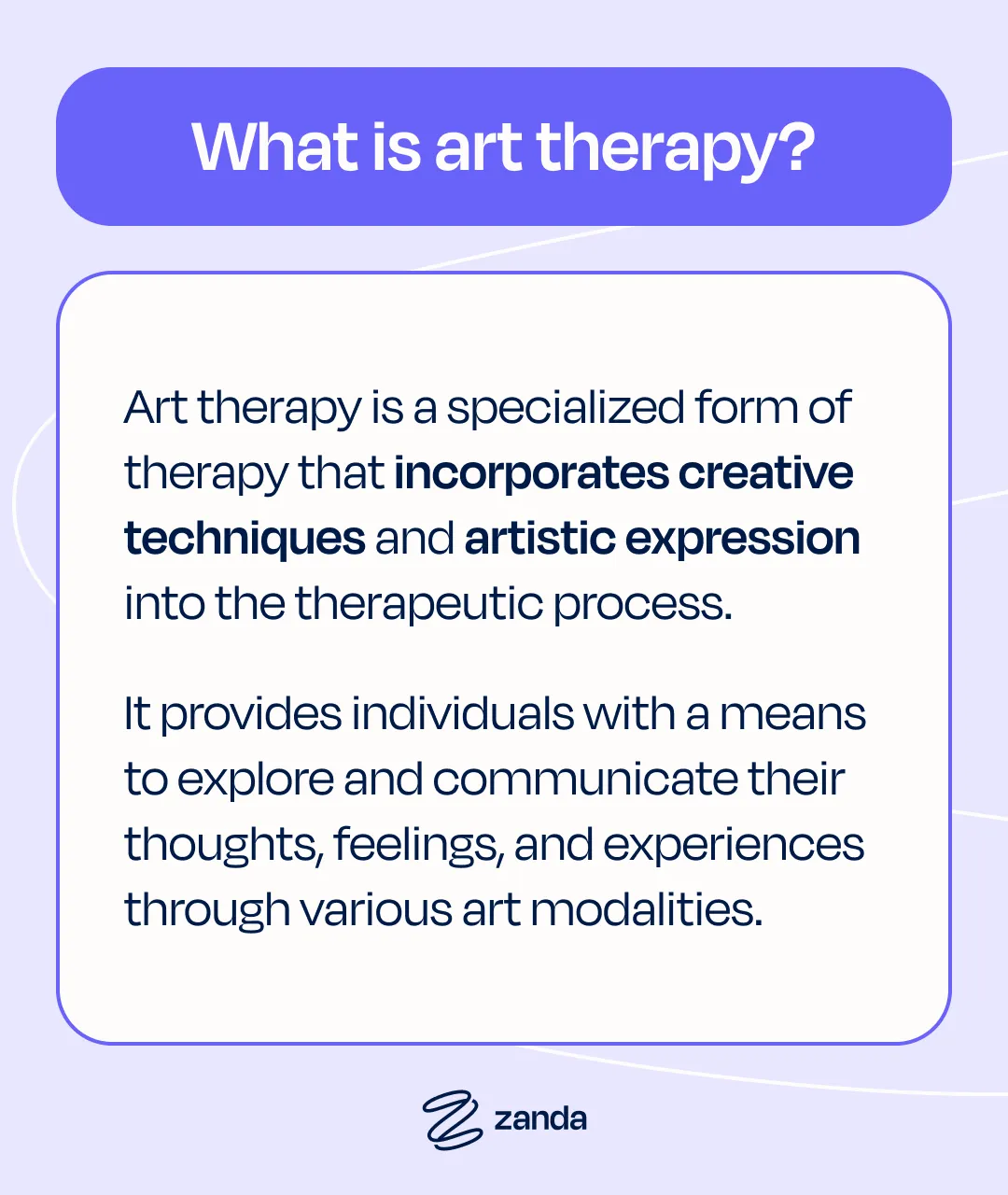 What is art therapy?

Art therapy is a specialized form of therapy that incorporates creative techniques and artistic expression into the therapeutic process.

It provides individuals with a means to explore and communicate their thoughts, feelings, and experiences through various art modalities.

zanda